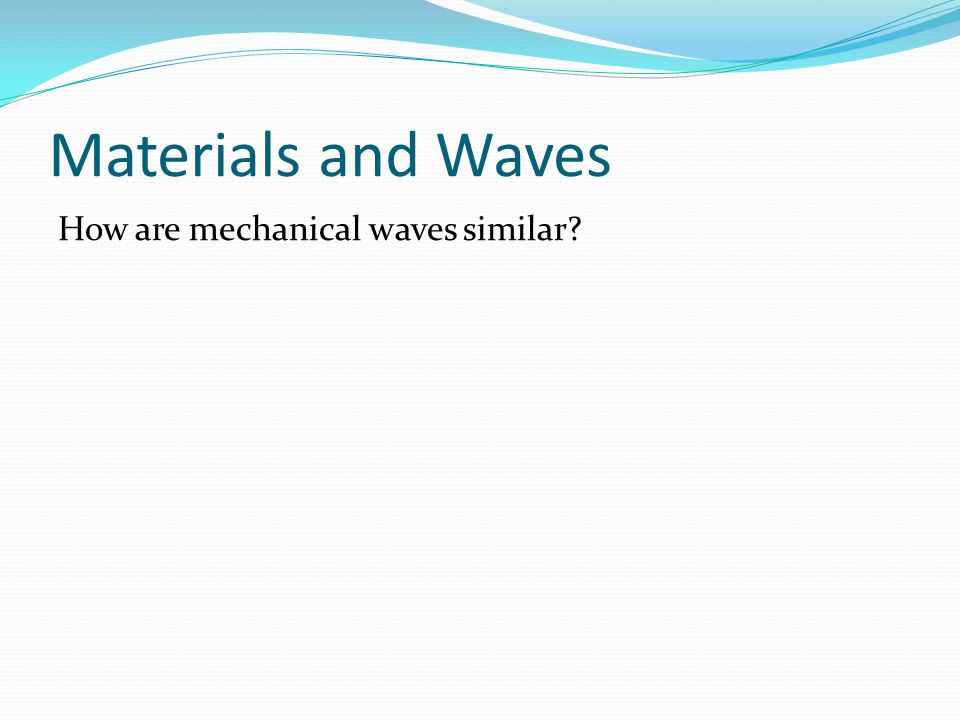 Materials and Waves

How are mechanical waves similar?